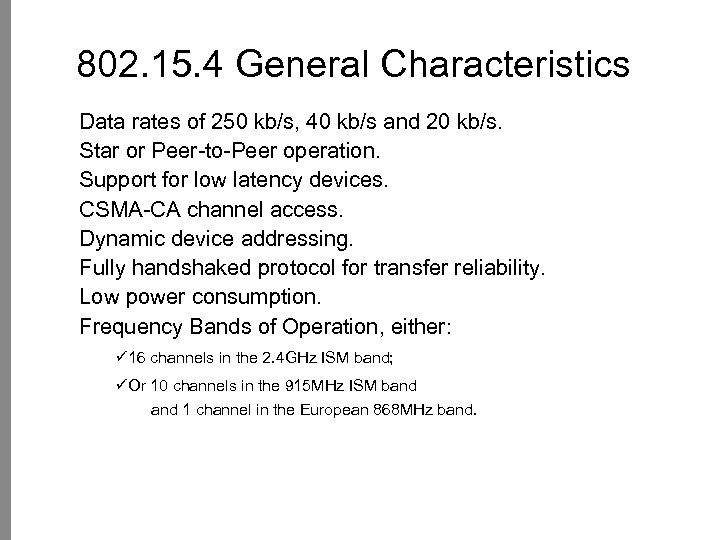 802.15.4 General Characteristics

Data rates of 250 kb/s, 40 kb/s and 20 kb/s.
Star or Peer-to-Peer operation.
Support for low latency devices.
CSMA-CA channel access.
Dynamic device addressing.
Fully handshaked protocol for transfer reliability.
Low power consumption.
Frequency Bands of Operation, either:

✓16 channels in the 2.4GHz ISM band;

✓Or 10 channels in the 915MHz ISM band and 1 channel in the European 868MHz band.